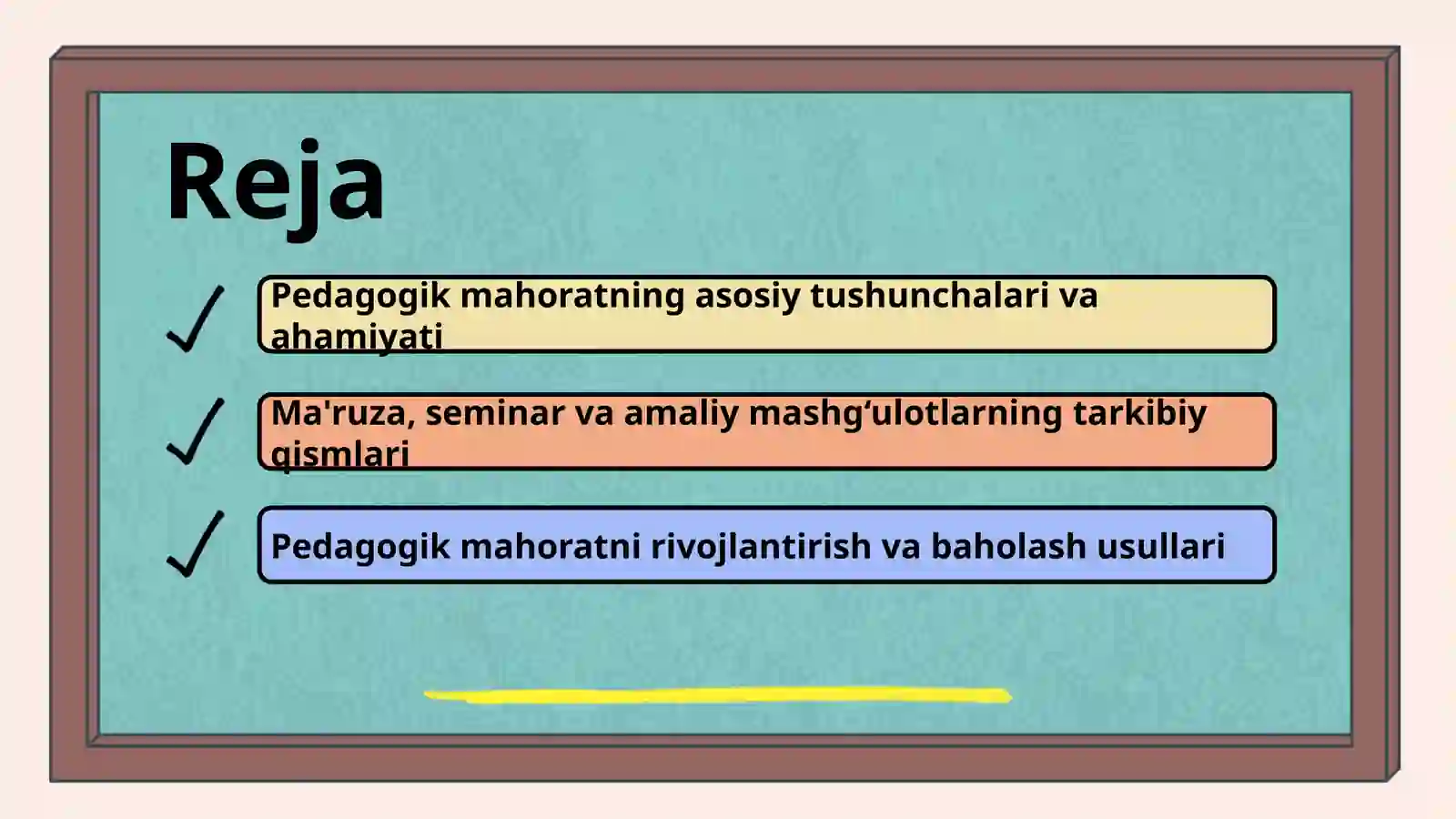 Reja

✓ Pedagogik mahoratning asosiy tushunchalari va ahamiyati

✓ Ma'ruza, seminar va amaliy mashg‘ulotlarning tarkibiy qismlari

✓ Pedagogik mahoratni rivojlantirish va baholash usullari